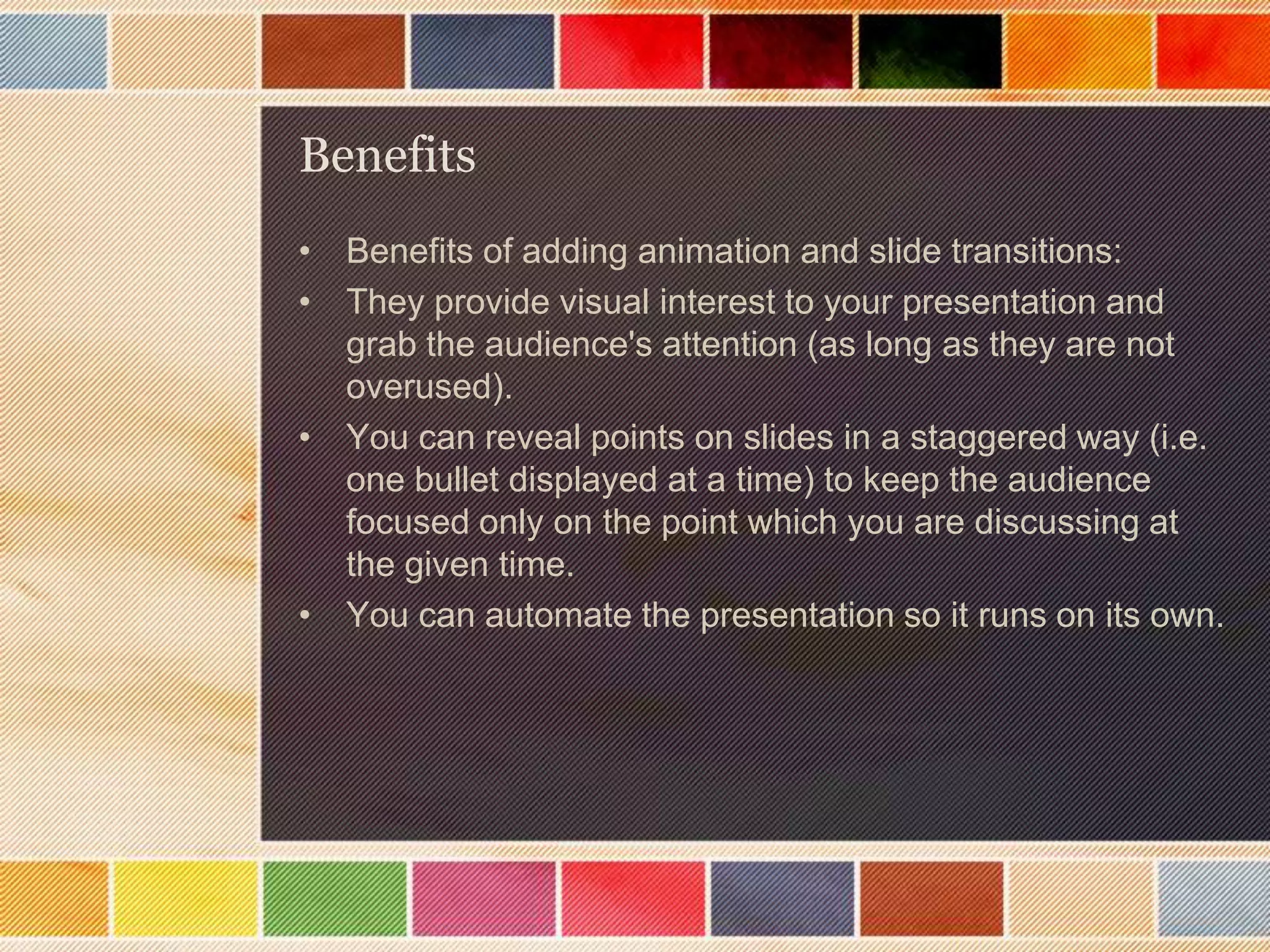 Benefits

• Benefits of adding animation and slide transitions:
• They provide visual interest to your presentation and grab the audience's attention (as long as they are not overused).
• You can reveal points on slides in a staggered way (i.e. one bullet displayed at a time) to keep the audience focused only on the point which you are discussing at the given time.
• You can automate the presentation so it runs on its own.